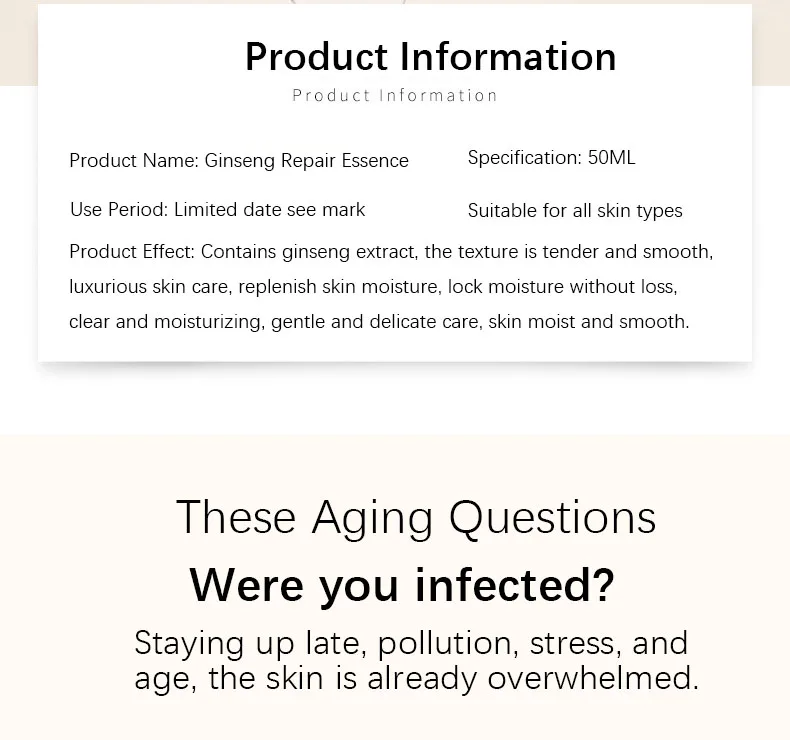 Product Information
Product Information

Product Name: Ginseng Repair Essence
Specification: 50ML

Use Period: Limited date see mark
Suitable for all skin types

Product Effect: Contains ginseng extract, the texture is tender and smooth, luxurious skin care, replenish skin moisture, lock moisture without loss, clear and moisturizing, gentle and delicate care, skin moist and smooth.

These Aging Questions
Were you infected?
Staying up late, pollution, stress, and age, the skin is already overwhelmed.